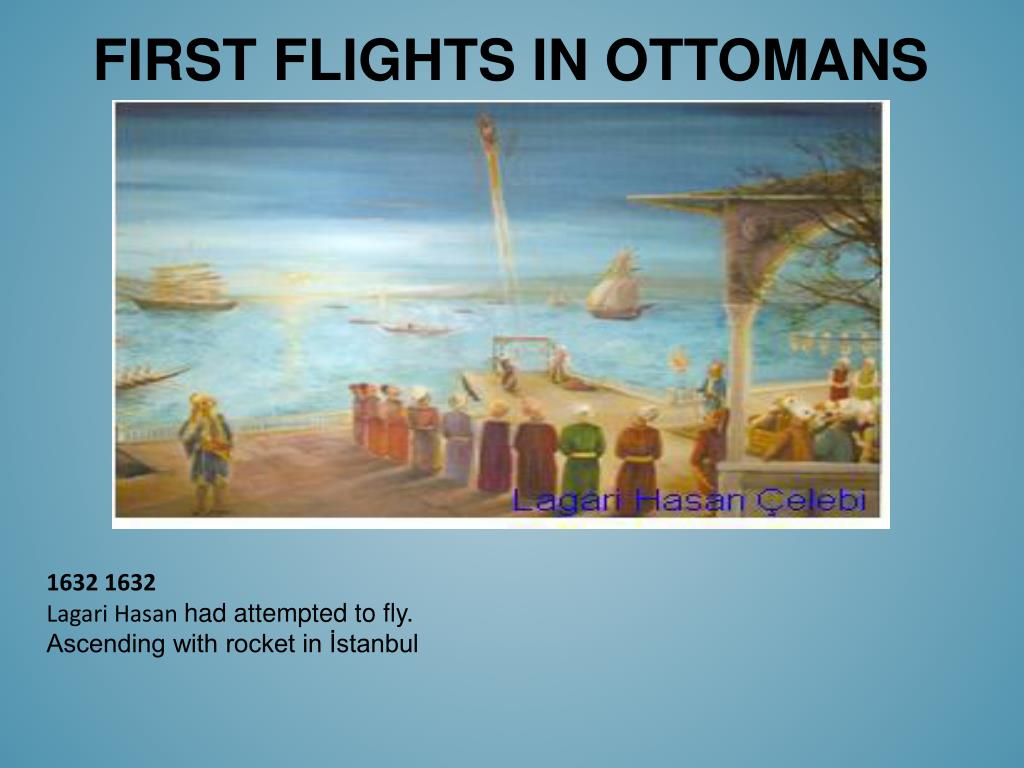 FIRST FLIGHTS IN OTTOMANS

Lagari Hasan Çelebi

1632 1632
Lagari Hasan had attempted to fly. Ascending with rocket in İstanbul